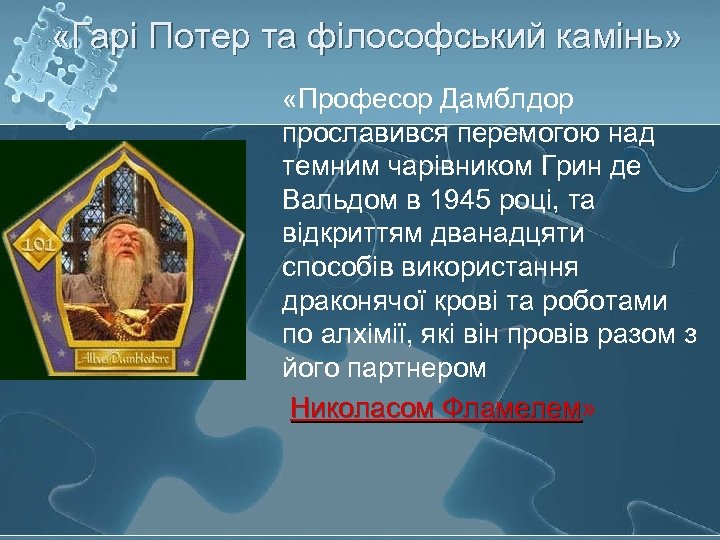 «Гарі Потер та філософський камінь»

101

Albus Dumbledore

«Професор Дамблдор прославився перемогою над темним чарівником Грин де Вальдом в 1945 році, та відкриттям дванадцяти способів використання драконячої крові та роботами по алхімії, які він провів разом з його партнером

Николасом Фламелем»